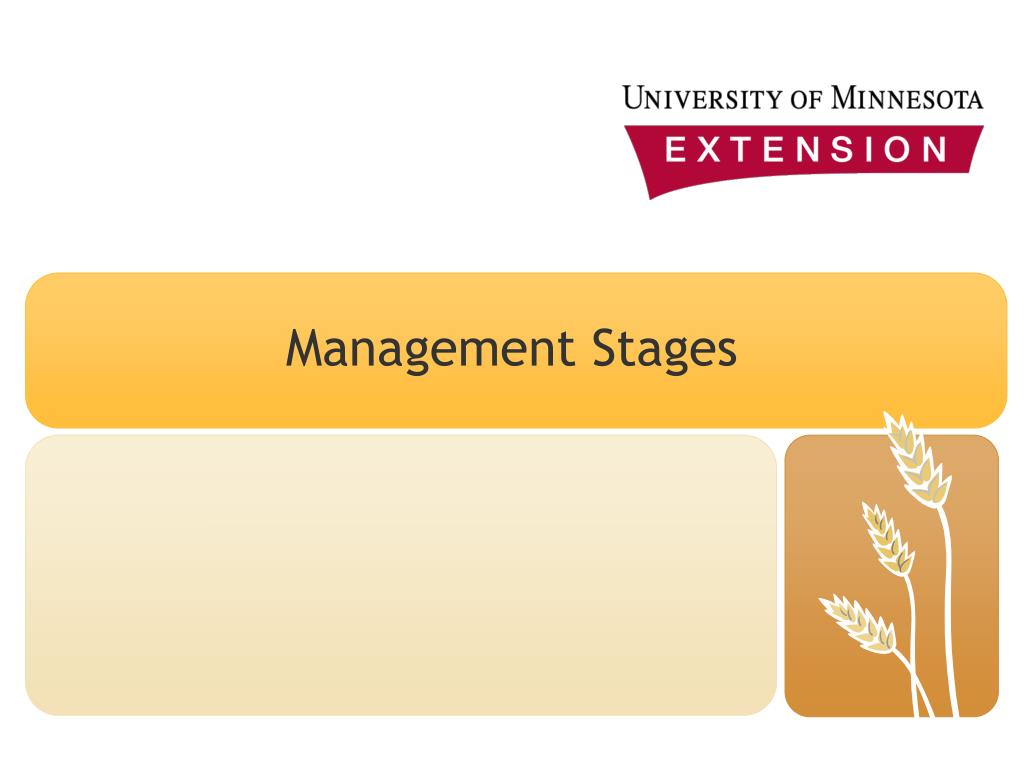 UNIVERSITY OF MINNESOTA
EXTENSION

Management Stages